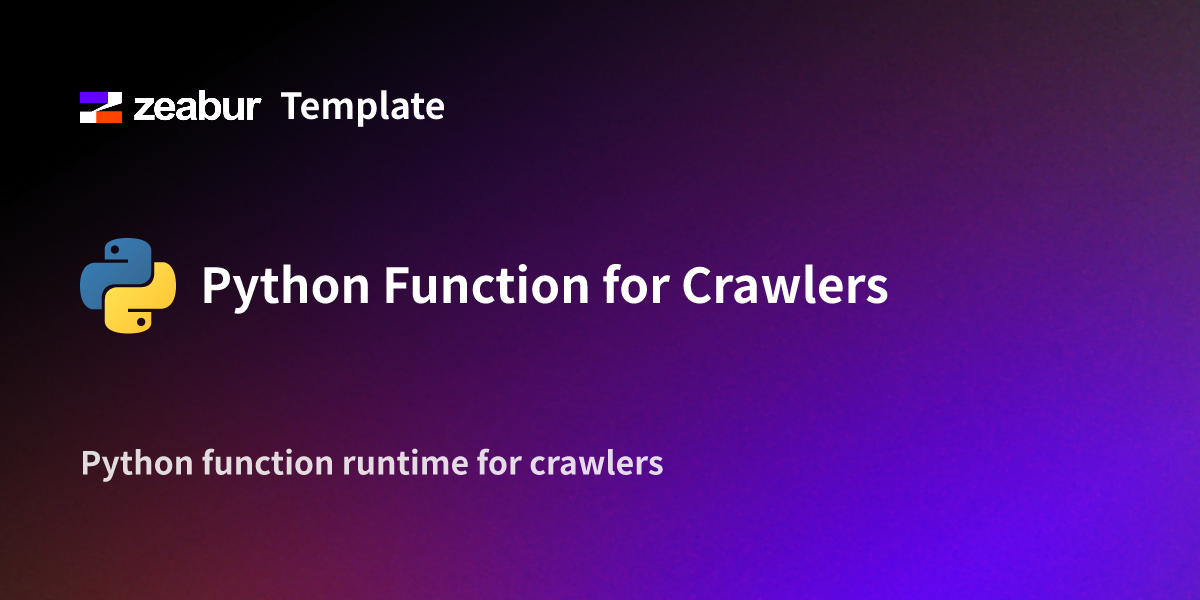 zeabur Template

Python Function for Crawlers

Python function runtime for crawlers